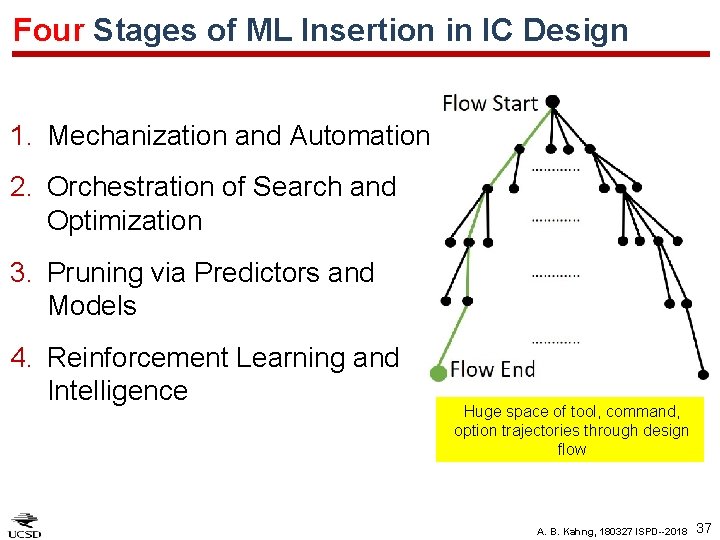 Four Stages of ML Insertion in IC Design

1. Mechanization and Automation
2. Orchestration of Search and Optimization
3. Pruning via Predictors and Models
4. Reinforcement Learning and Intelligence

Flow Start

…………

…………

…………

…………

Flow End

Huge space of tool, command, option trajectories through design flow

UCSD

A. B. Kahng, 180327 ISPD--2018 37